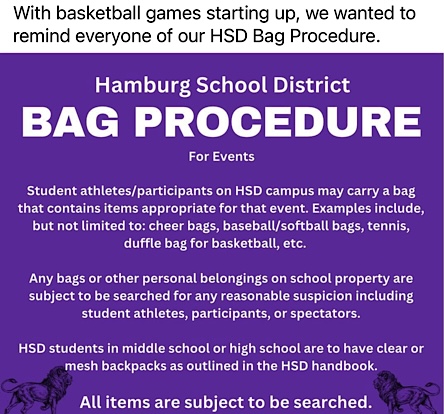 With basketball games starting up, we wanted to remind everyone of our HSD Bag Procedure.

Hamburg School District
BAG PROCEDURE
For Events

Student athletes/participants on HSD campus may carry a bag that contains items appropriate for that event. Examples include, but not limited to: cheer bags, baseball/softball bags, tennis, duffle bag for basketball, etc.

Any bags or other personal belongings on school property are subject to be searched for any reasonable suspicion including student athletes, participants, or spectators.

HSD students in middle school or high school are to have clear or mesh backpacks as outlined in the HSD handbook.

All items are subject to be searched.